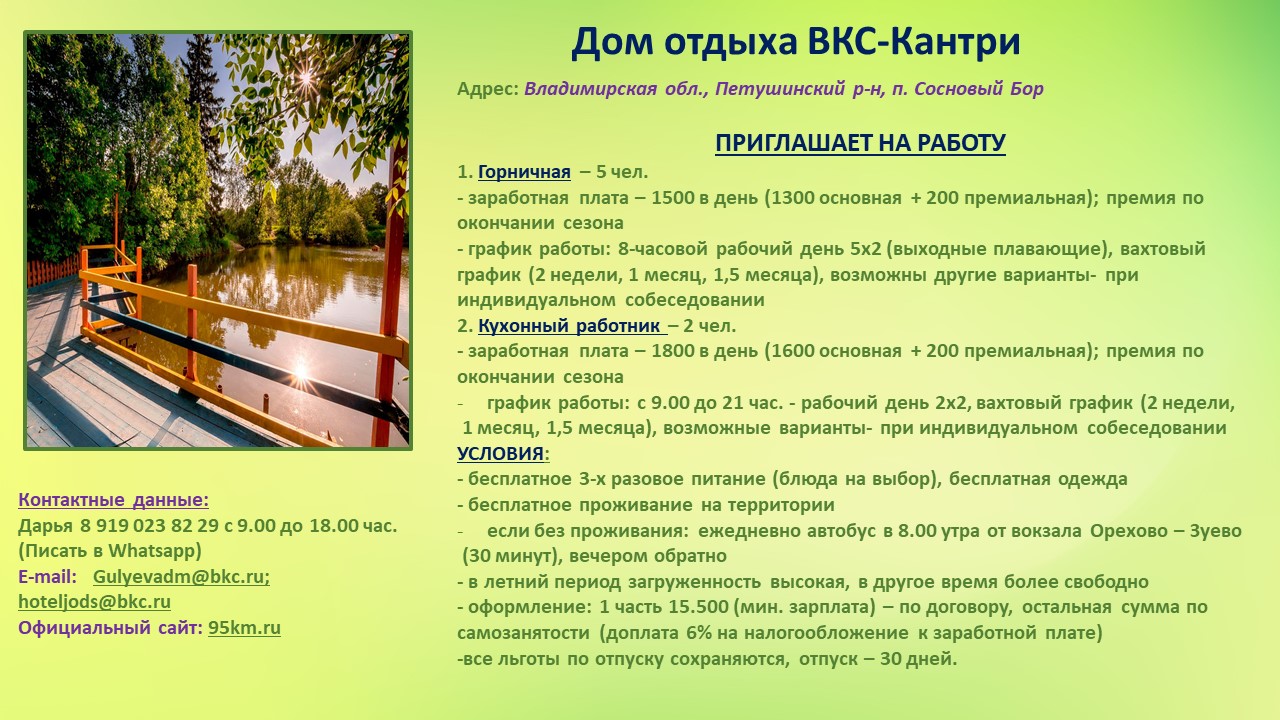 Дом отдыха ВКС-Кантри

Адрес: Владимирская обл., Петушинский р-н, п. Сосновый Бор

ПРИГЛАШАЕТ НА РАБОТУ

1. Горничная – 5 чел.
- заработная плата – 1500 в день (1300 основная + 200 премиальная); премия по окончании сезона
- график работы: 8-часовой рабочий день 5х2 (выходные плавающие), вахтовый график (2 недели, 1 месяц, 1,5 месяца), возможны другие варианты- при индивидуальном собеседовании
2. Кухонный работник – 2 чел.
- заработная плата – 1800 в день (1600 основная + 200 премиальная); премия по окончании сезона
- график работы: с 9.00 до 21 час. - рабочий день 2х2, вахтовый график (2 недели, 1 месяц, 1,5 месяца), возможные варианты- при индивидуальном собеседовании
УСЛОВИЯ:
- бесплатное 3-х разовое питание (блюда на выбор), бесплатная одежда
- бесплатное проживание на территории
- если без проживания: ежедневно автобус в 8.00 утра от вокзала Орехово – Зуево (30 минут), вечером обратно
- в летний период загруженность высокая, в другое время более свободно
- оформление: 1 часть 15.500 (мин. зарплата) – по договору, остальная сумма по самозанятости (доплата 6% на налогообложение к заработной плате)
-все льготы по отпуску сохраняются, отпуск – 30 дней.

Контактные данные:
Дарья 8 919 023 82 29 с 9.00 до 18.00 час. (Писать в Whatsapp)
E-mail: Gulyevadm@bkc.ru; hoteljods@bkc.ru
Официальный сайт: 95km.ru